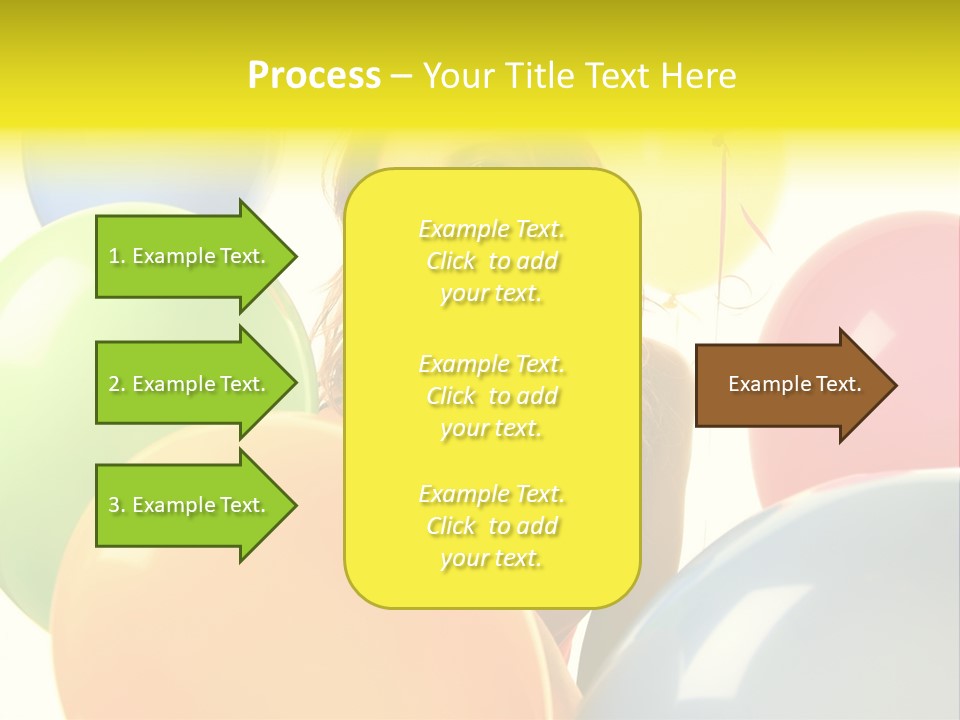 Process – Your Title Text Here

1. Example Text.

2. Example Text.

3. Example Text.

Example Text. Click to add your text.

Example Text. Click to add your text.

Example Text. Click to add your text.

Example Text.